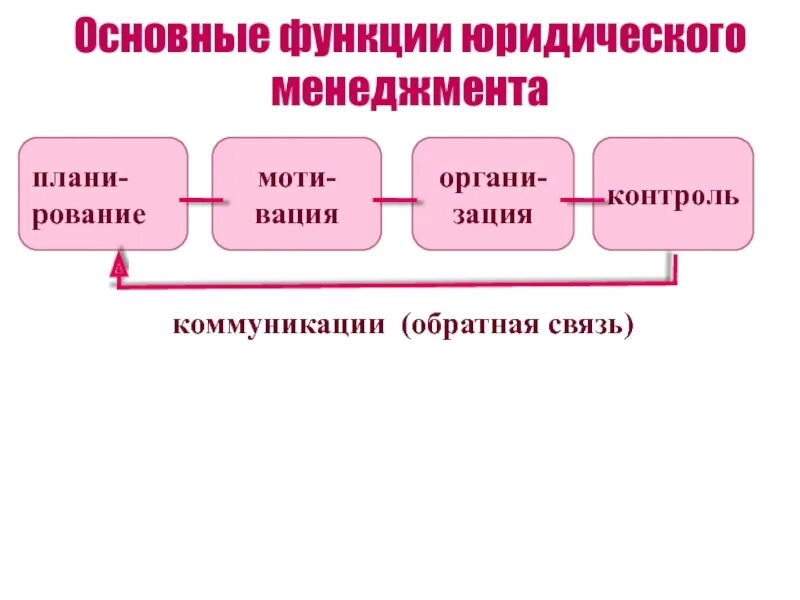 Основные функции юридического менеджмента

планирование

мотивация

организация

контроль

коммуникации (обратная связь)